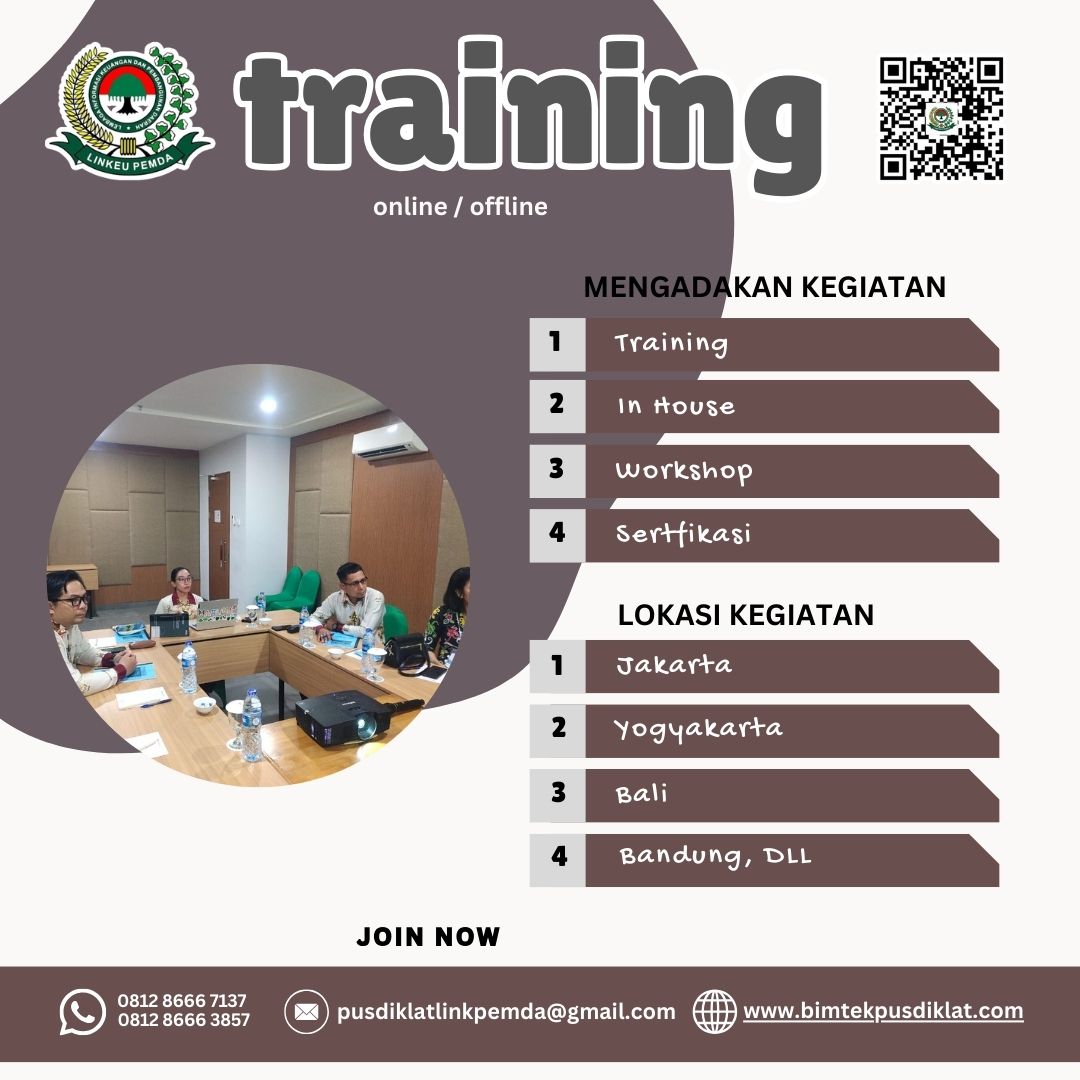 LEMBAGA INFORMASI KEUANGAN DAN PEMBANGUNAN DAERAH
LINKEU PEMDA

training

online / offline

MENGADAKAN KEGIATAN

1 Training
2 In House
3 Workshop
4 Sertfikasi

LOKASI KEGIATAN

1 Jakarta
2 Yogyakarta
3 Bali
4 Bandung, DLL

JOIN NOW

0812 8666 7137
0812 8666 3857

pusdiklatlinkpemda@gmail.com

www.bimtekpusdiklat.com